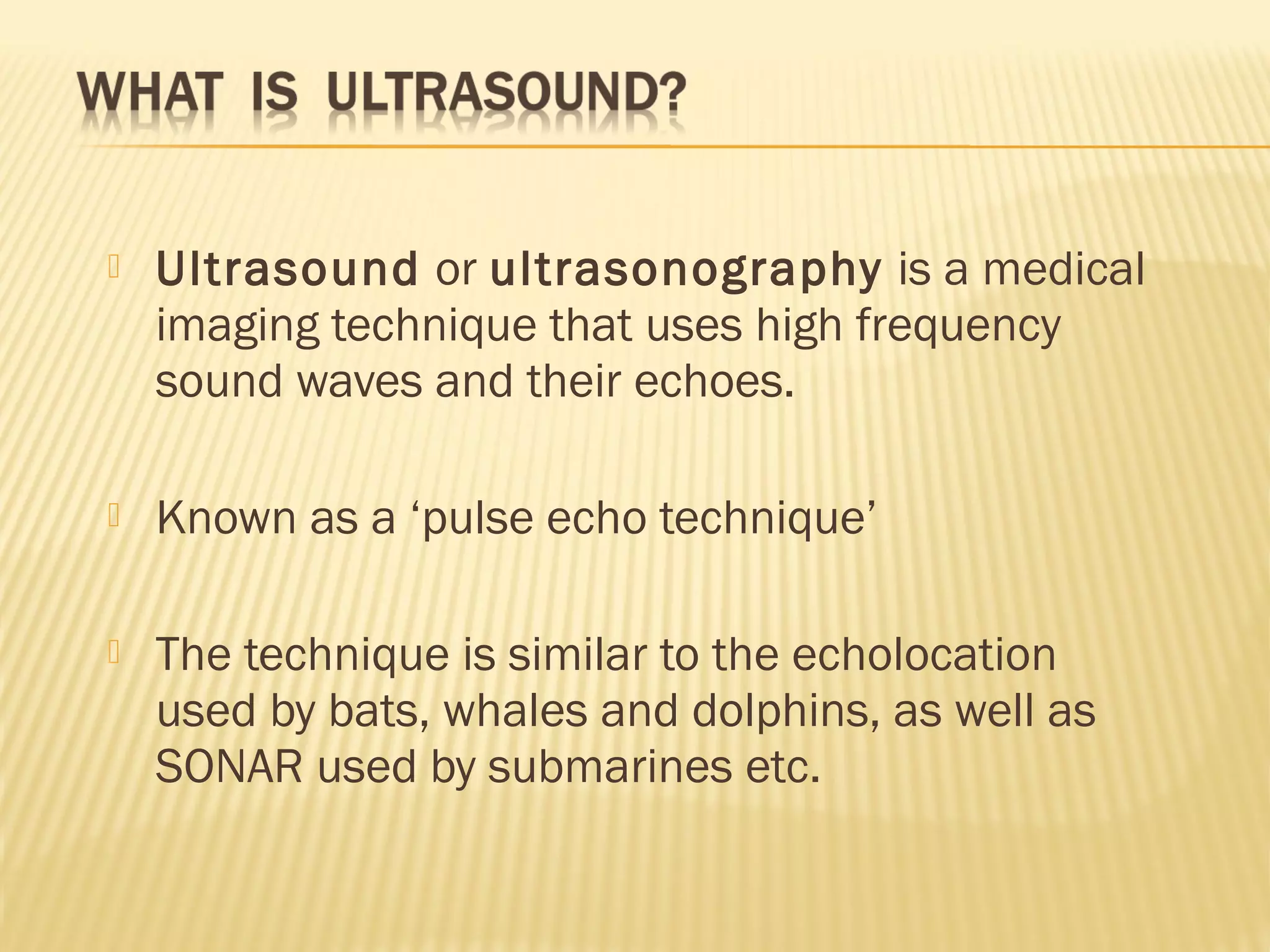 WHAT IS ULTRASOUND?

Ultrasound or ultrasonography is a medical imaging technique that uses high frequency sound waves and their echoes.

Known as a ‘pulse echo technique’

The technique is similar to the echolocation used by bats, whales and dolphins, as well as SONAR used by submarines etc.